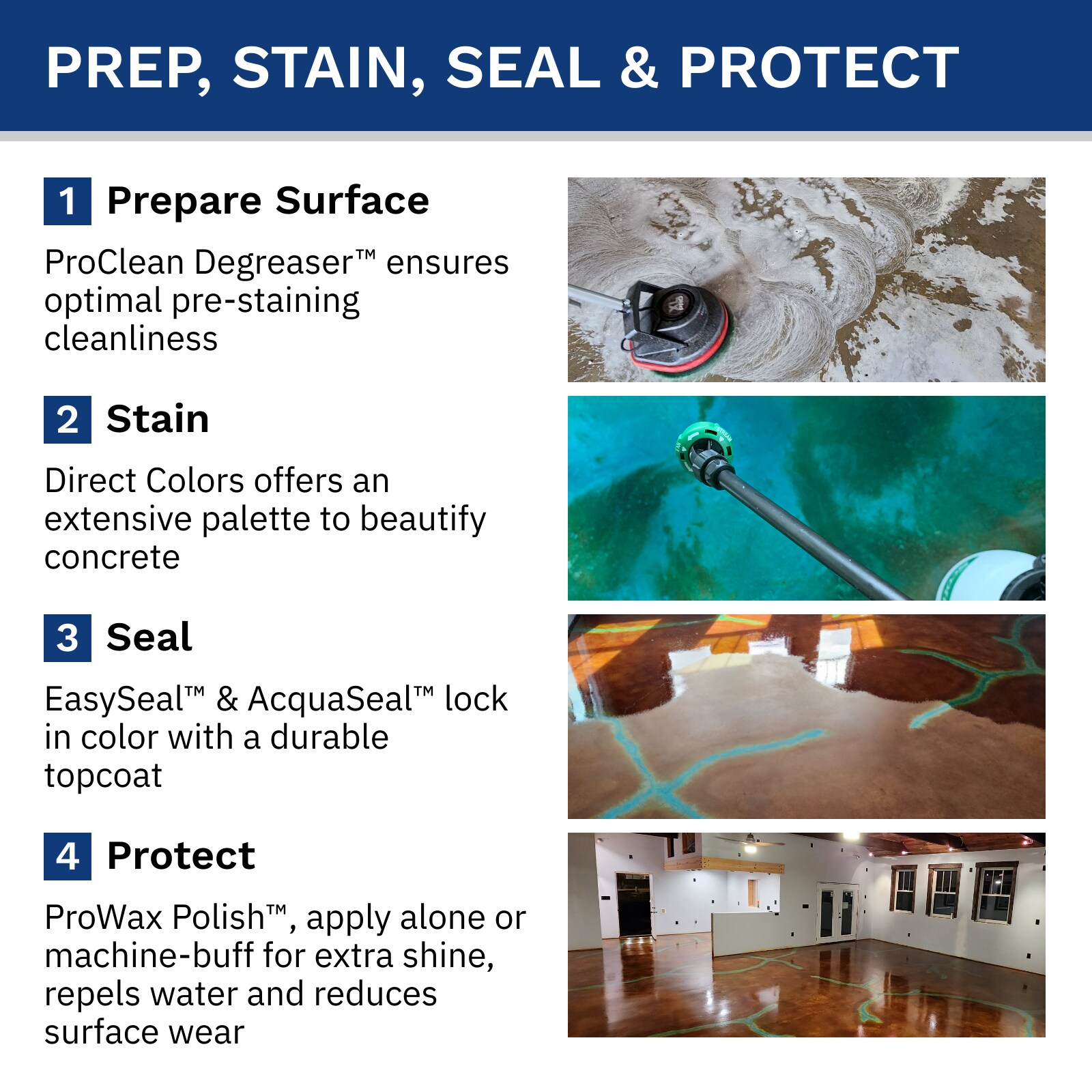 PREP, STAIN, SEAL & PROTECT

1 Prepare Surface

ProClean Degreaser™ ensures optimal pre-staining cleanliness

2 Stain

Direct Colors offers an extensive palette to beautify concrete

3 Seal

EasySeal™ & AcquaSeal™ lock in color with a durable topcoat

4 Protect

ProWax Polish™, apply alone or machine-buff for extra shine, repels water and reduces surface wear